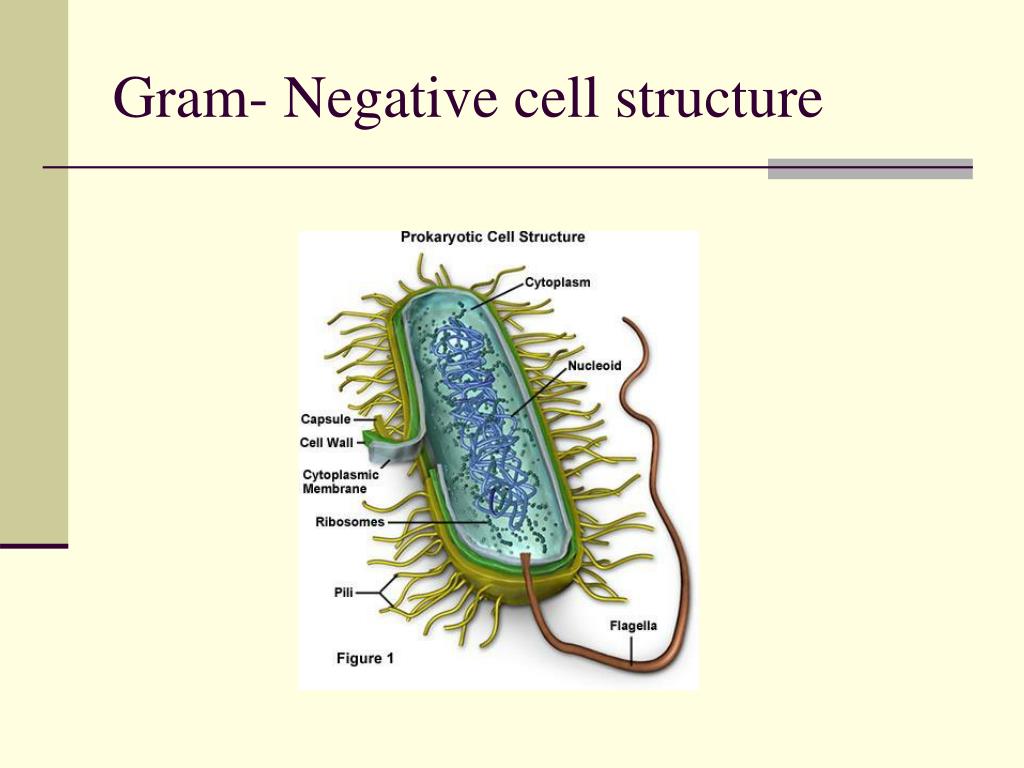 Gram- Negative cell structure

Prokaryotic Cell Structure

Cytoplasm

Nucleoid

Capsule

Cell Wall

Cytoplasmic Membrane

Ribosomes

Pili

Flagella

Figure 1